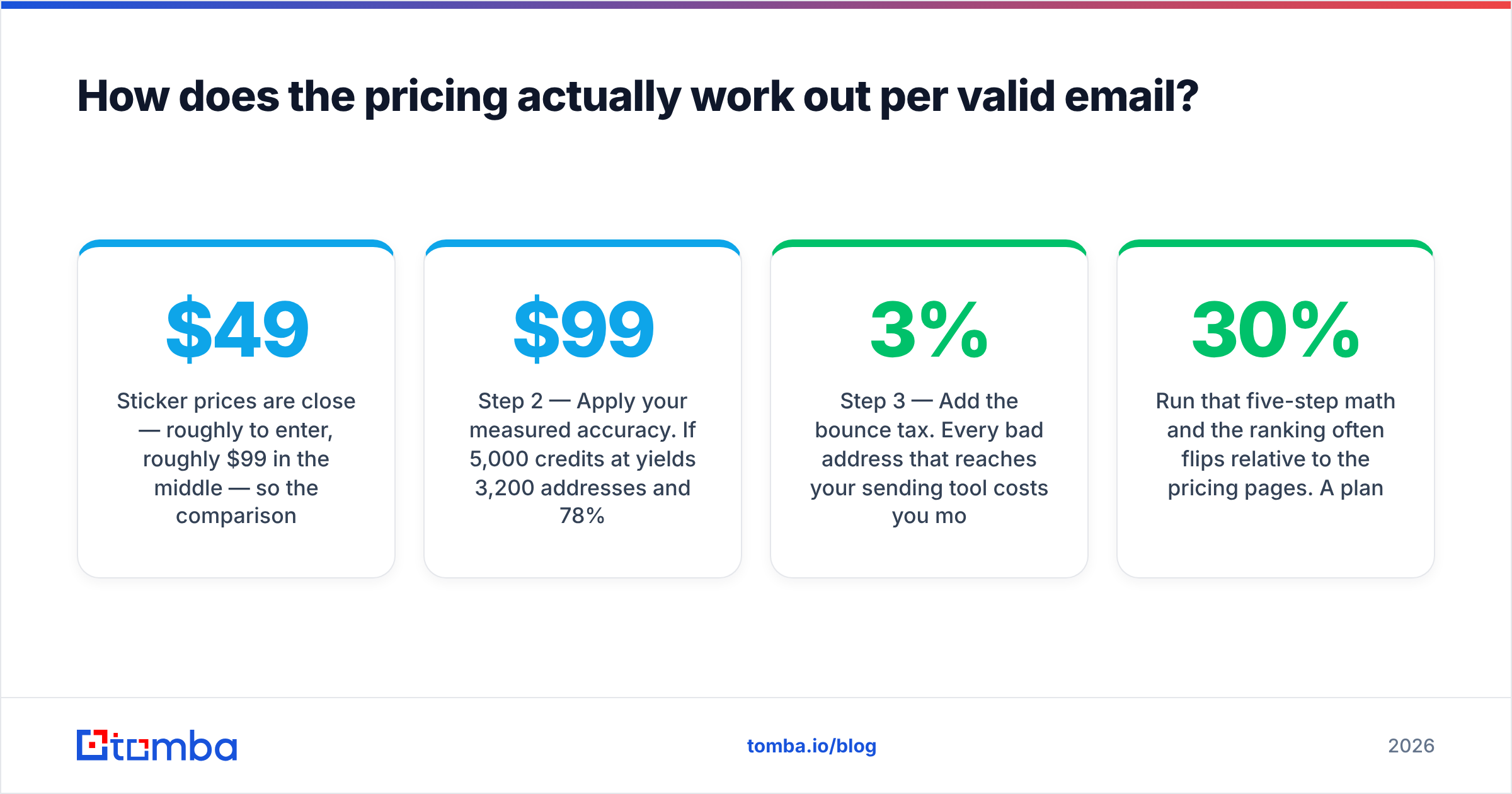 How does the pricing actually work out per valid email?

$49

Sticker prices are close — roughly to enter, roughly $99 in the middle — so the comparison

$99

Step 2 — Apply your measured accuracy. If 5,000 credits at yields 3,200 addresses and 78%

3%

Step 3 — Add the bounce tax. Every bad address that reaches your sending tool costs you mo

30%

Run that five-step math and the ranking often flips relative to the pricing pages. A plan

tomba

tomba.io/blog

2026